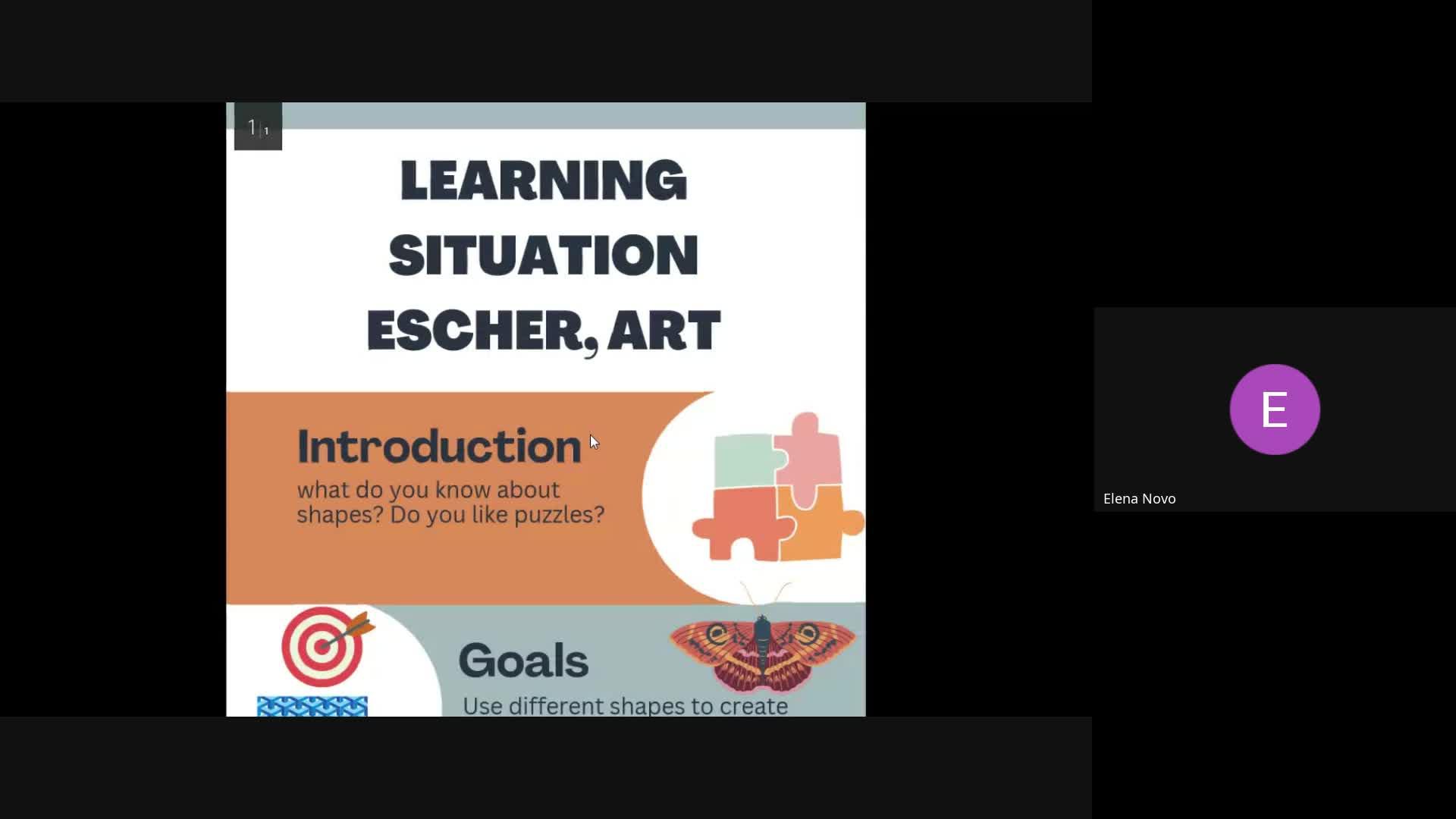 1 | 1

LEARNING SITUATION ESCHER, ART

Introduction
what do you know about shapes? Do you like puzzles?

Goals
Use different shapes to create

E

Elena Novo